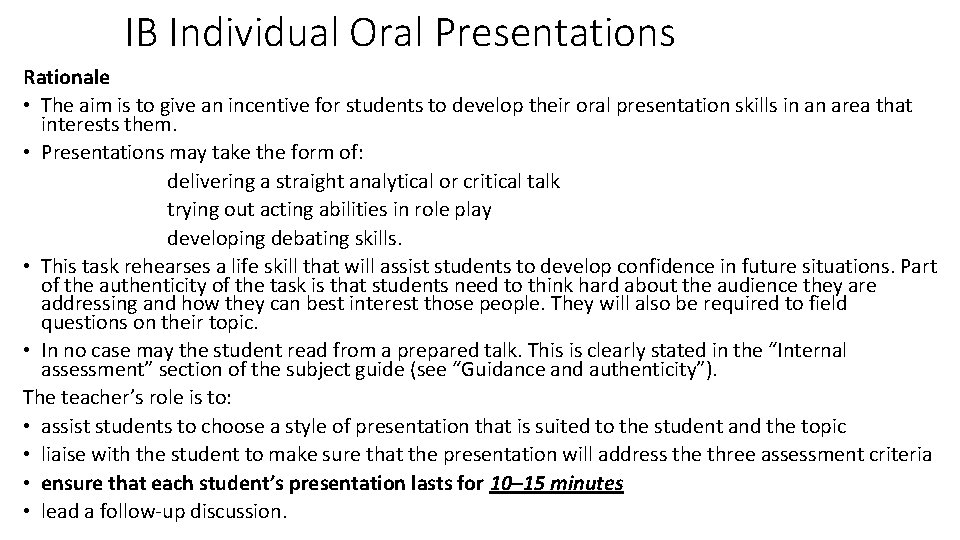 IB Individual Oral Presentations

Rationale

• The aim is to give an incentive for students to develop their oral presentation skills in an area that interests them.

• Presentations may take the form of:

delivering a straight analytical or critical talk

trying out acting abilities in role play

developing debating skills.

• This task rehearses a life skill that will assist students to develop confidence in future situations. Part of the authenticity of the task is that students need to think hard about the audience they are addressing and how they can best interest those people. They will also be required to field questions on their topic.

• In no case may the student read from a prepared talk. This is clearly stated in the "Internal assessment" section of the subject guide (see "Guidance and authenticity").

The teacher's role is to:

• assist students to choose a style of presentation that is suited to the student and the topic

• liaise with the student to make sure that the presentation will address the three assessment criteria

• ensure that each student's presentation lasts for 10–15 minutes

• lead a follow-up discussion.